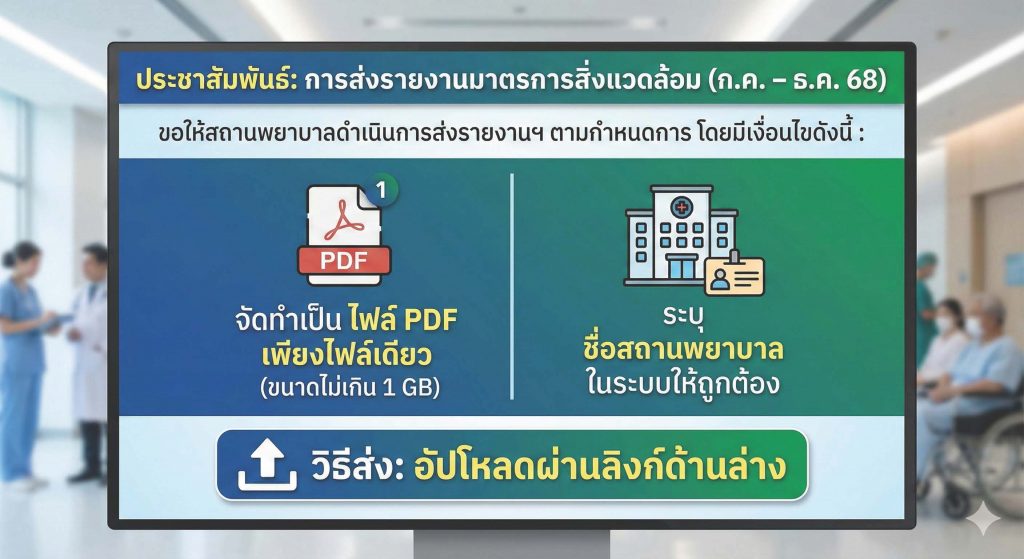 ประชาสัมพันธ์: การส่งรายงานมาตรการสิ่งแวดล้อม (ก.ค. – ธ.ค. 68)

ขอให้สถานพยาบาลดำเนินการส่งรายงานฯ ตามกำหนดการ โดยมีเงื่อนไขดังนี้ :

1

PDF

จัดทำเป็น ไฟล์ PDF เพียงไฟล์เดียว (ขนาดไม่เกิน 1 GB)

ระบุ ชื่อสถานพยาบาล ในระบบให้ถูกต้อง

วิธีส่ง: อัปโหลดผ่านลิงก์ด้านล่าง